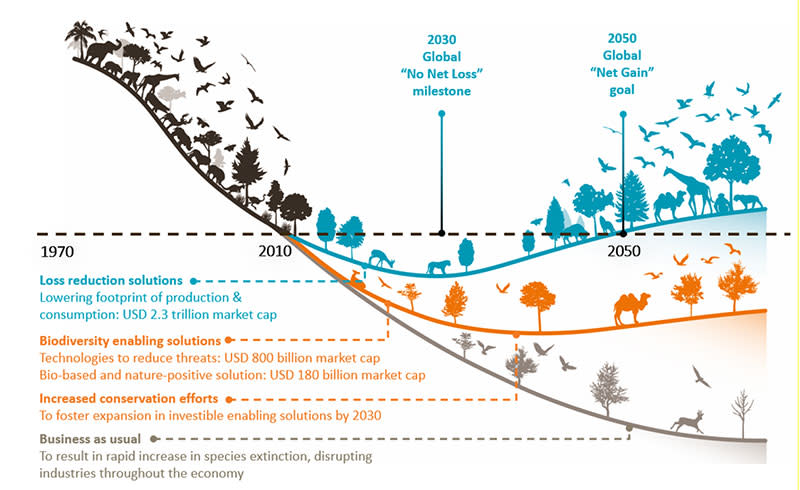 2030
Global
"No Net Loss"
milestone

2050
Global
"Net Gain"
goal

1970

2010

2050

Loss reduction solutions
Lowering footprint of production & consumption: USD 2.3 trillion market cap

Biodiversity enabling solutions
Technologies to reduce threats: USD 800 billion market cap
Bio-based and nature-positive solution: USD 180 billion market cap

Increased conservation efforts
To foster expansion in investible enabling solutions by 2030

Business as usual
To result in rapid increase in species extinction, disrupting industries throughout the economy